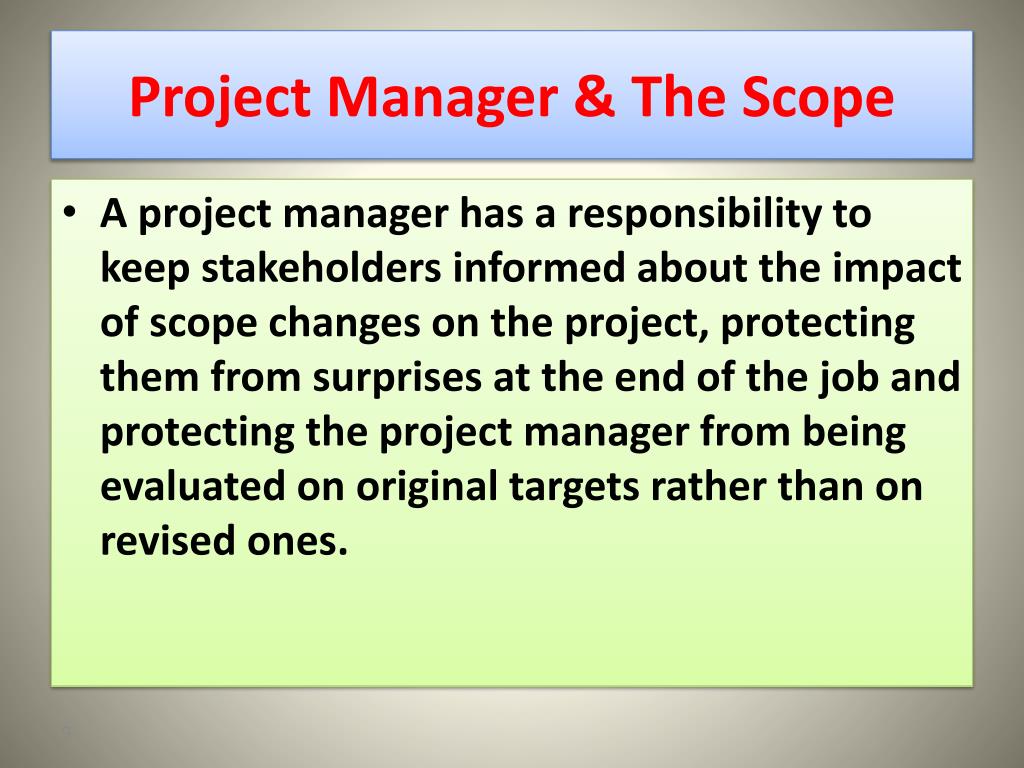 Project Manager & The Scope

• A project manager has a responsibility to keep stakeholders informed about the impact of scope changes on the project, protecting them from surprises at the end of the job and protecting the project manager from being evaluated on original targets rather than on revised ones.